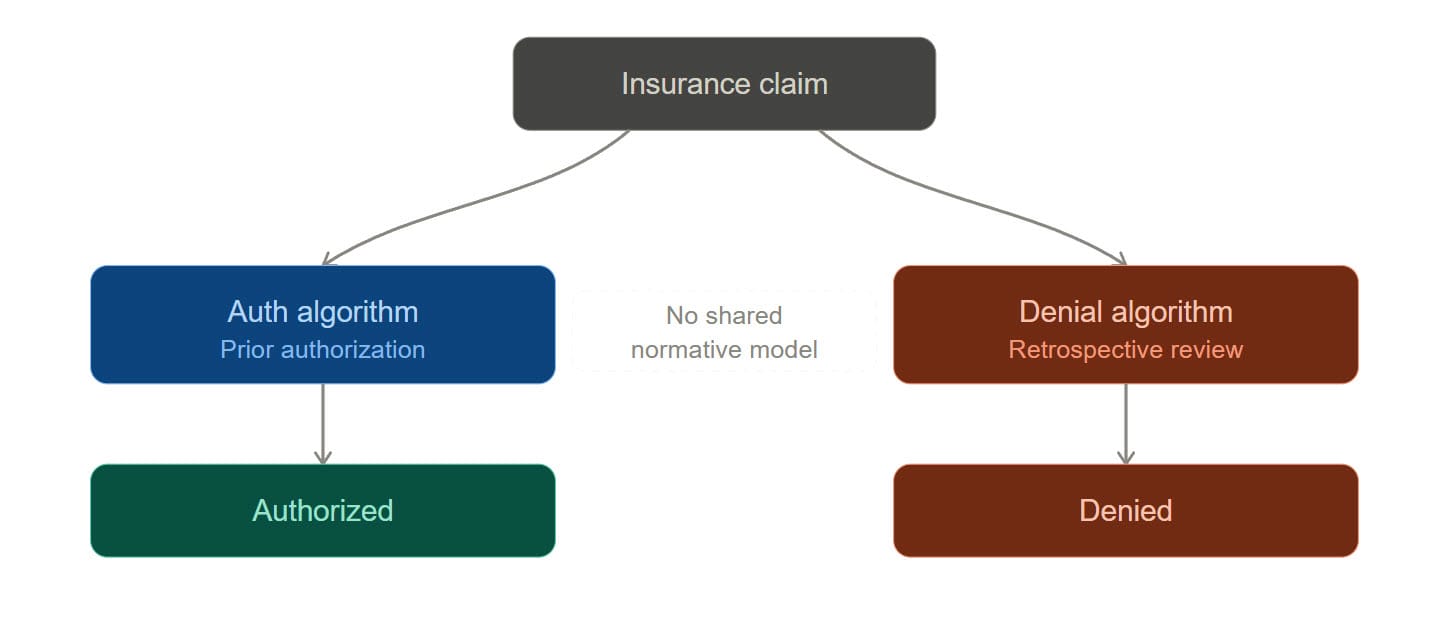 Insurance claim

Auth algorithm
Prior authorization

No shared normative model

Denial algorithm
Retrospective review

Authorized

Denied